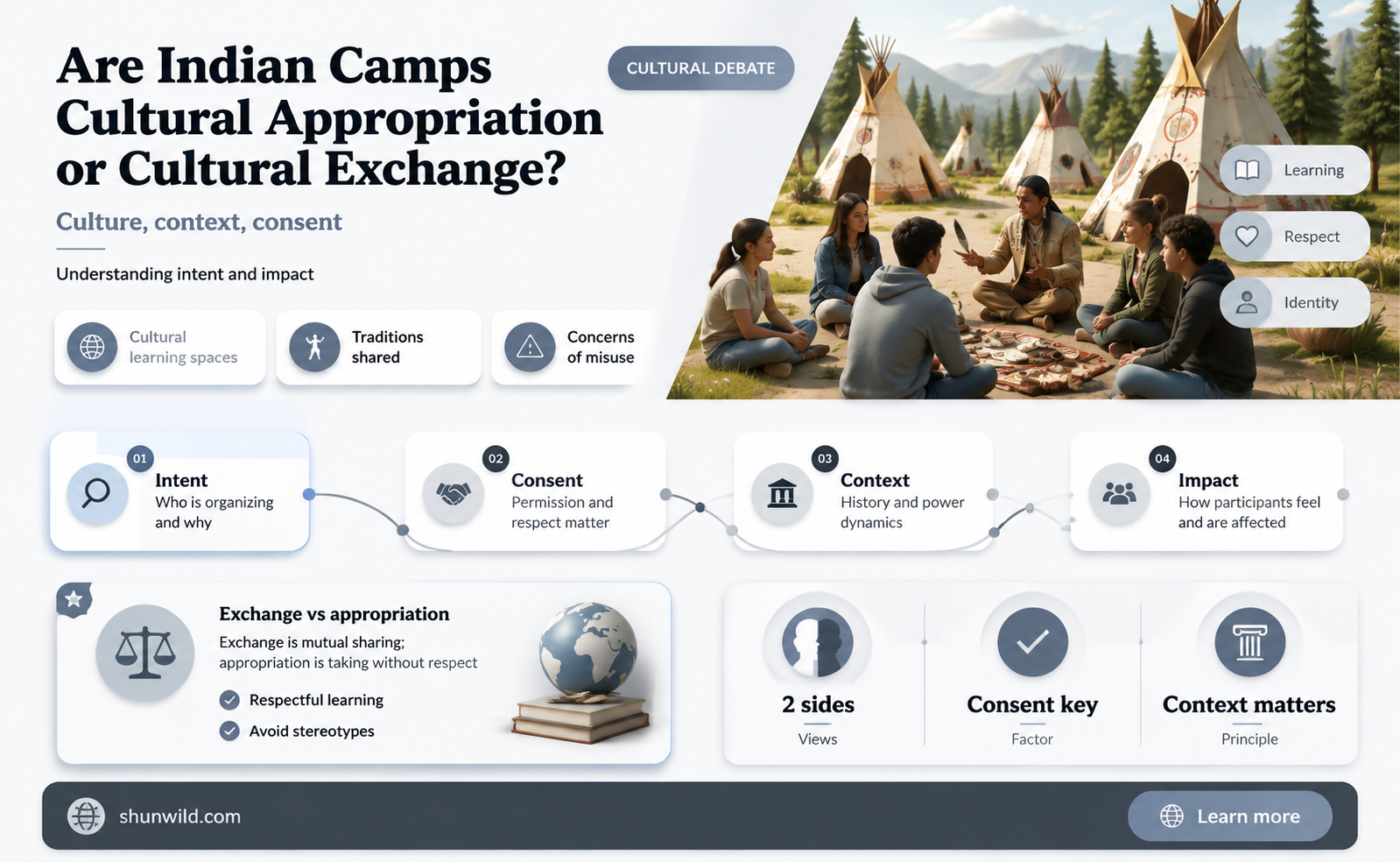 Are Indian Camps Cultural Appropriation or Cultural Exchange?

CULTURAL DEBATE

Culture, context, consent

Understanding intent and impact

Cultural learning spaces

Traditions shared

Concerns of misuse

Learning

Respect

Identity

01
Intent
Who is organizing and why

02
Consent
Permission and respect matter

03
Context
History and power dynamics

04
Impact
How participants feel and are affected

Exchange vs appropriation
Exchange is mutual sharing; appropriation is taking without respect

Respectful learning

Avoid stereotypes

2 sides
Views

Consent key
Factor

Context matters
Principle

shunwild.com

Learn more